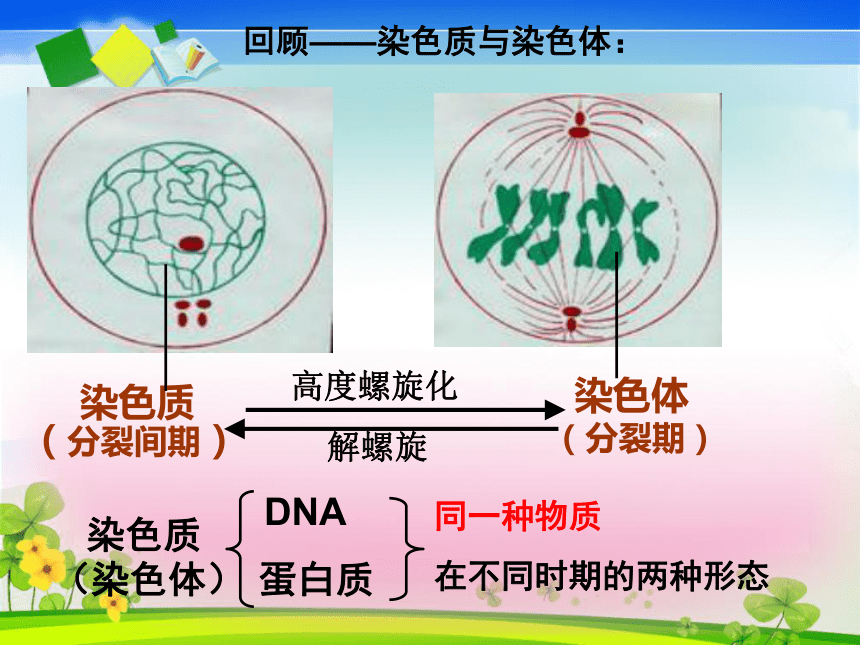 回顾——染色质与染色体：

染色质
（分裂间期）

高度螺旋化

解螺旋

染色体
（分裂期）

染色质
（染色体）

DNA
蛋白质

同一种物质
在不同时期的两种形态